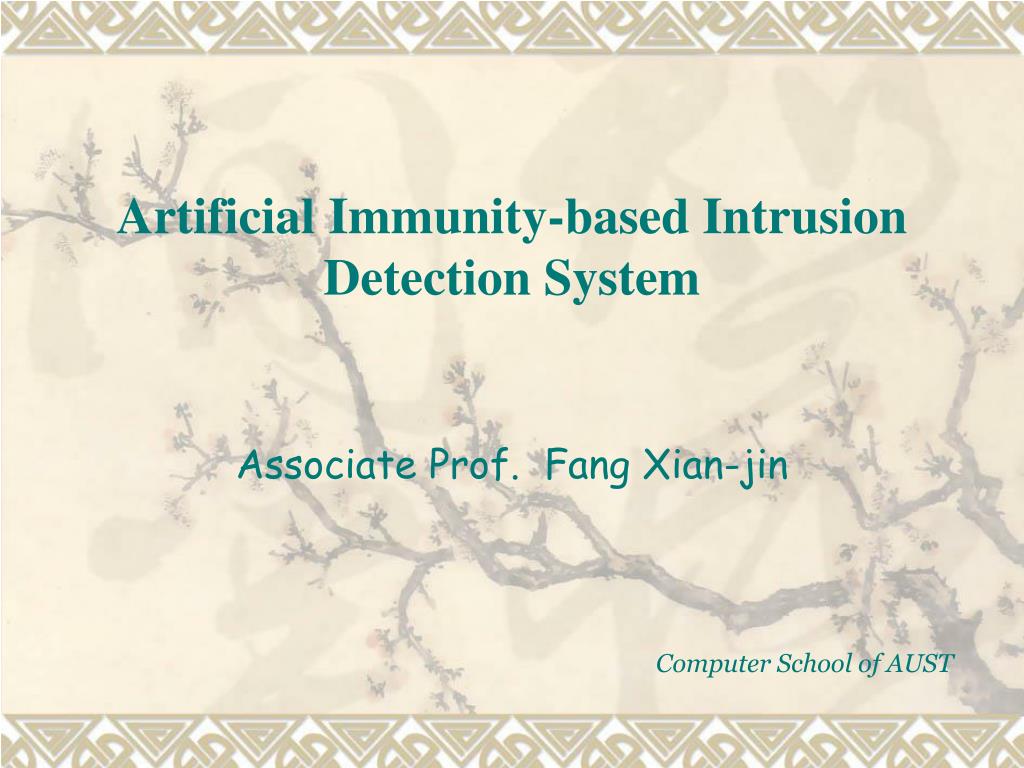 Artificial Immunity-based Intrusion Detection System

Associate Prof. Fang Xian-jin

Computer School of AUST